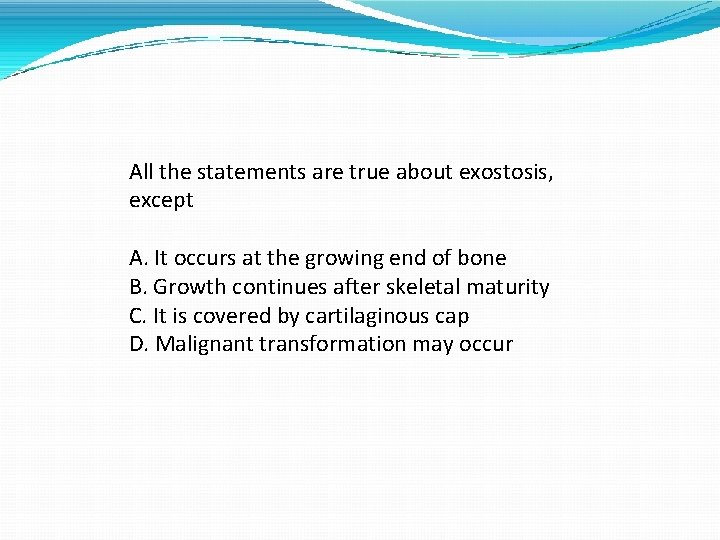 All the statements are true about exostosis, except

A. It occurs at the growing end of bone
B. Growth continues after skeletal maturity
C. It is covered by cartilaginous cap
D. Malignant transformation may occur